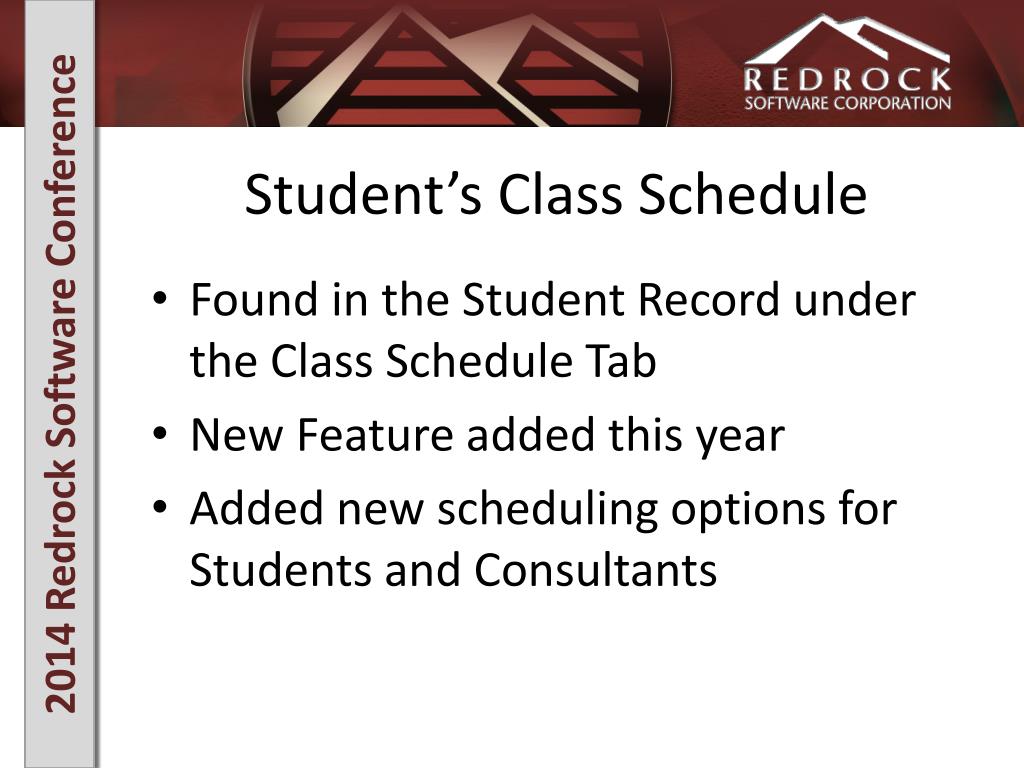 2014 Redrock Software Conference

REDROCK
SOFTWARE CORPORATION

Student’s Class Schedule

• Found in the Student Record under the Class Schedule Tab
• New Feature added this year
• Added new scheduling options for Students and Consultants